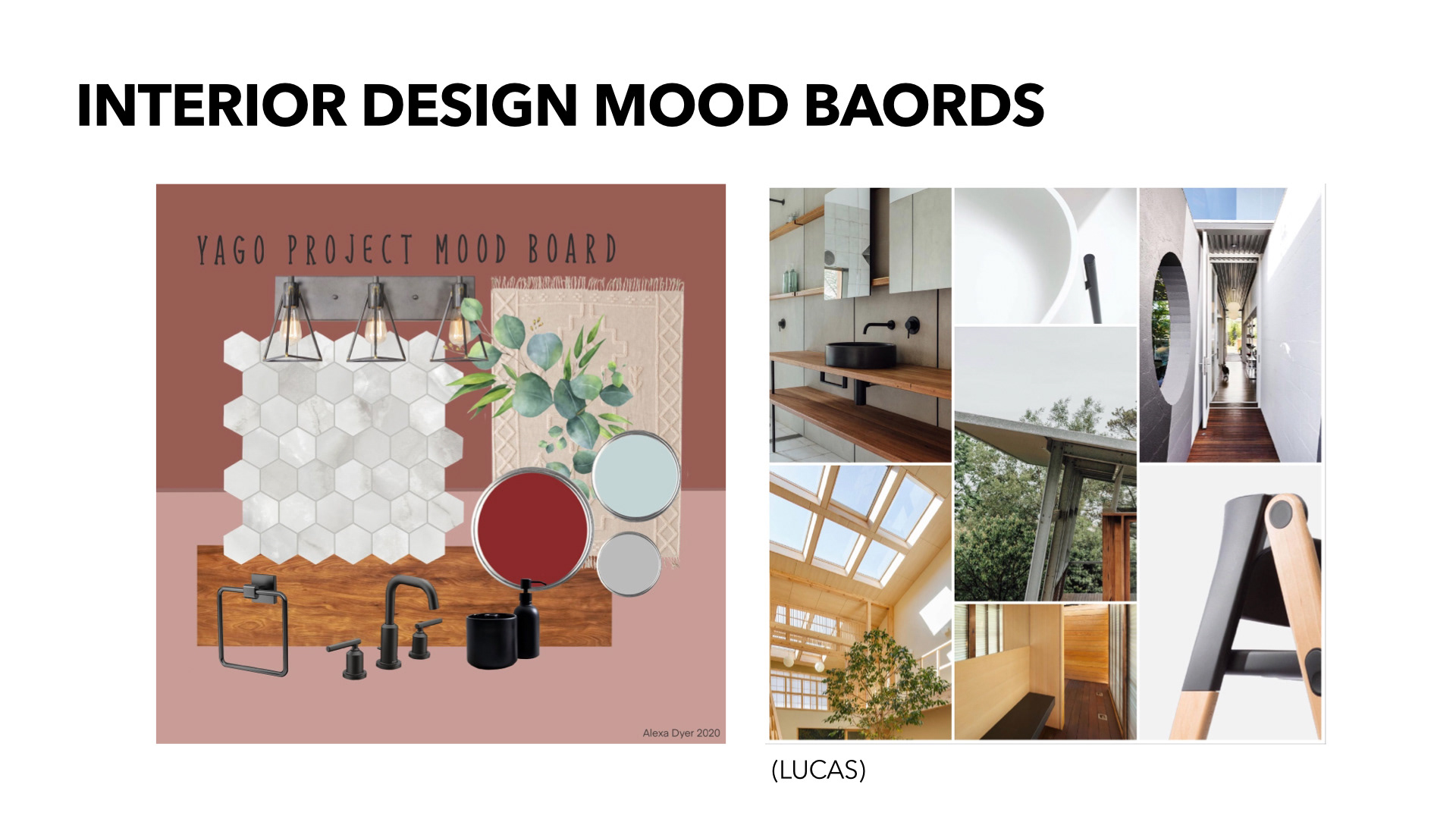 INTERIOR DESIGN MOOD BAORDS

YAGO PROJECT MOOD BOARD

Alexa Dyer 2020

(LUCAS)